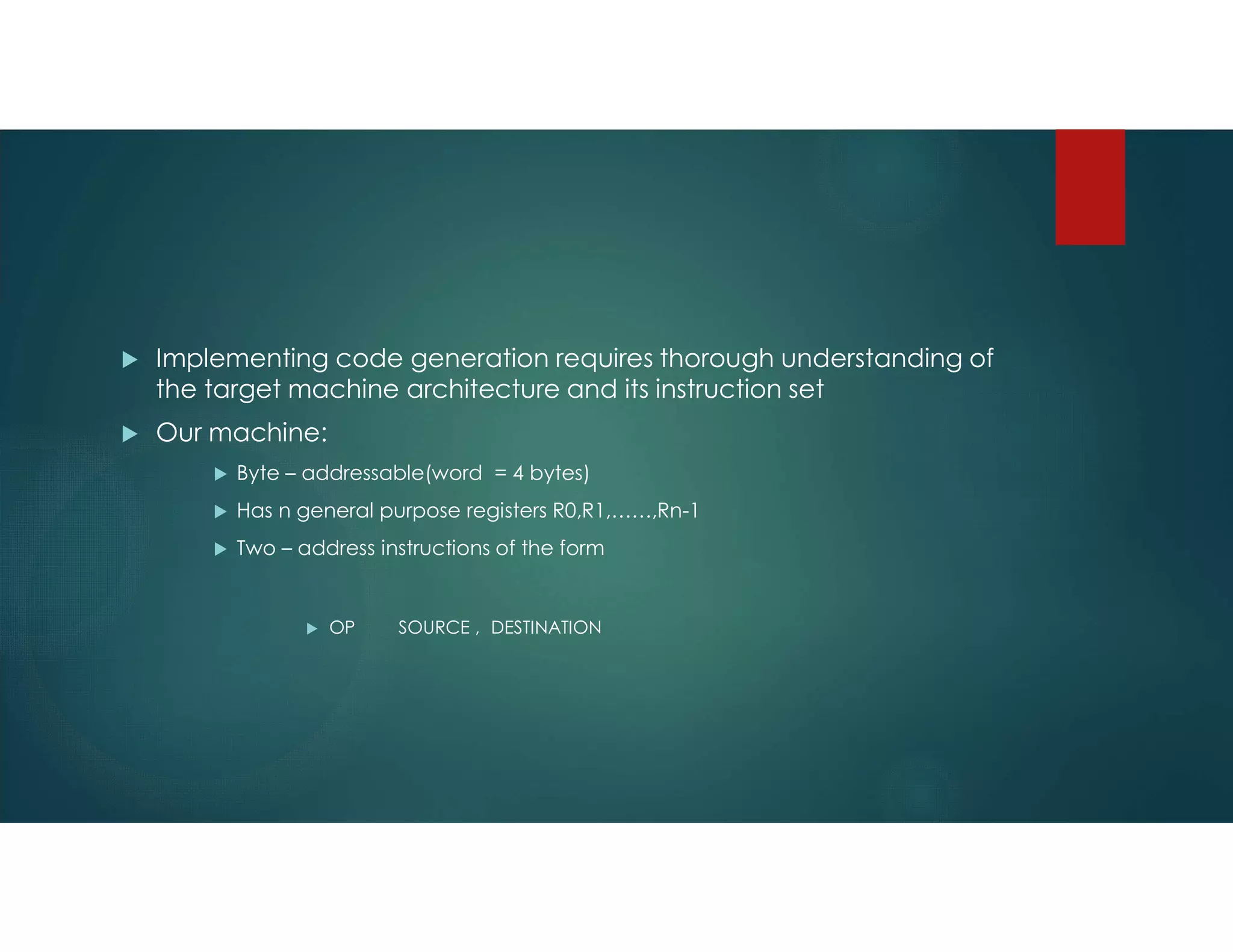 Implementing code generation requires thorough understanding of the target machine architecture and its instruction set

Our machine:

Byte – addressable(word = 4 bytes)

Has n general purpose registers R0,R1,……,Rn-1

Two – address instructions of the form

OP SOURCE , DESTINATION